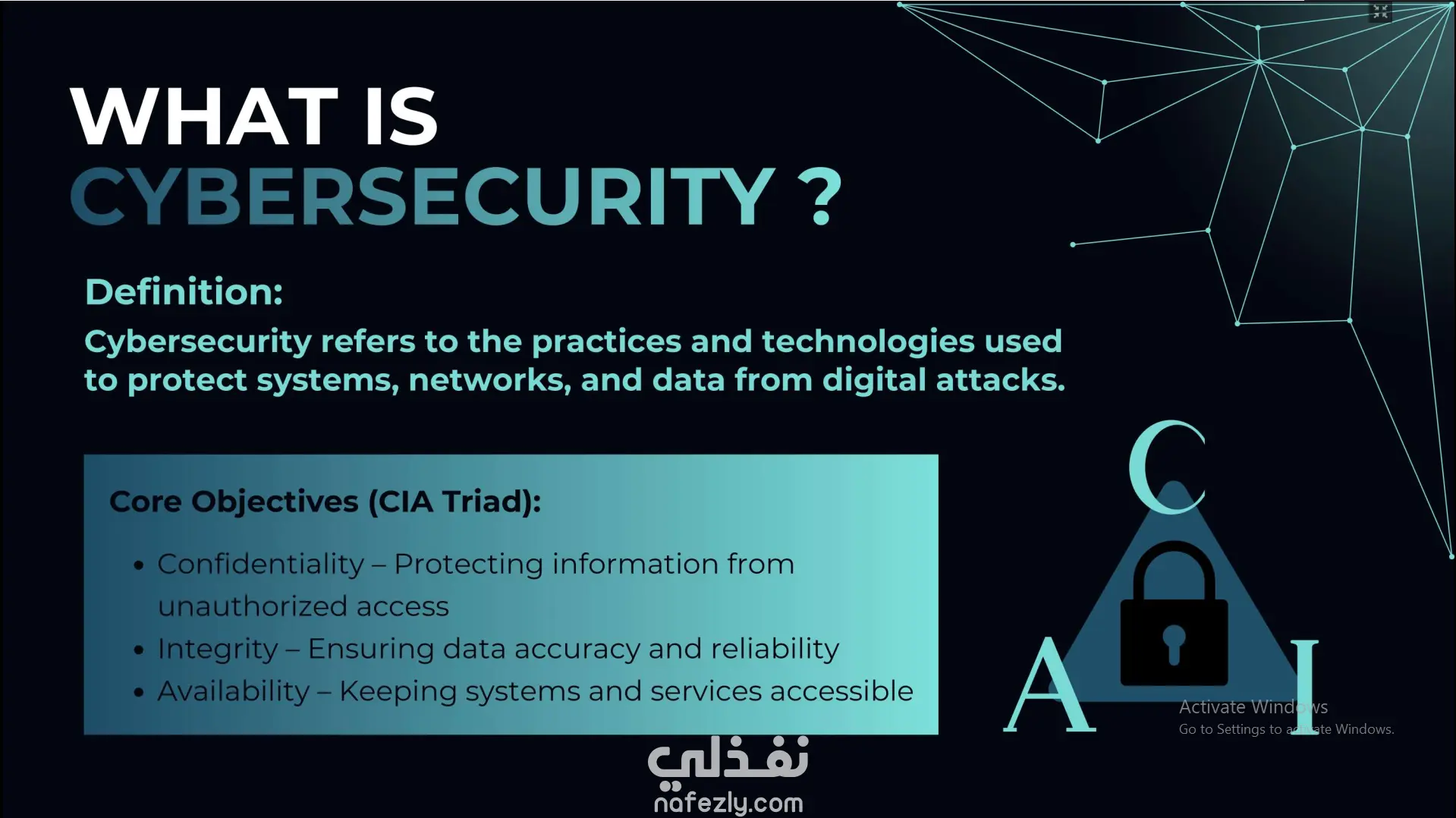 WHAT IS
CYBERSECURITY ?

Definition:

Cybersecurity refers to the practices and technologies used to protect systems, networks, and data from digital attacks.

Core Objectives (CIA Triad):

• Confidentiality – Protecting information from unauthorized access
• Integrity – Ensuring data accuracy and reliability
• Availability – Keeping systems and services accessible

C

A

I

Activate Windows
Go to Settings to activate Windows.

نفذلي
nafezly.com